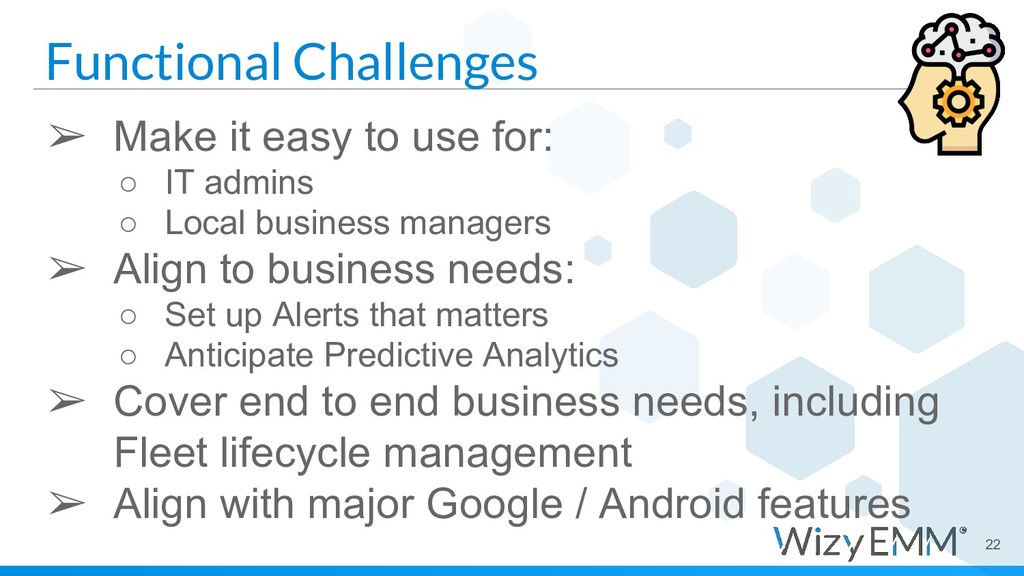 Functional Challenges

➢ Make it easy to use for:
○ IT admins
○ Local business managers
➢ Align to business needs:
○ Set up Alerts that matters
○ Anticipate Predictive Analytics
➢ Cover end to end business needs, including Fleet lifecycle management
➢ Align with major Google / Android features

WizyEMM®

22